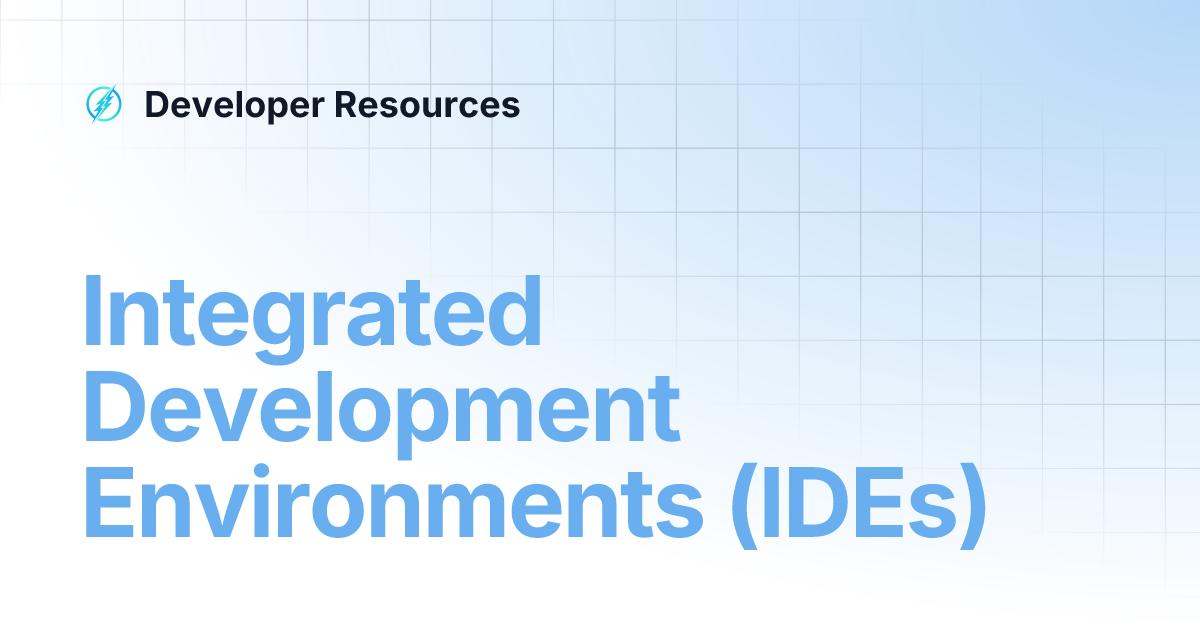 Developer Resources

Integrated Development Environments (IDEs)